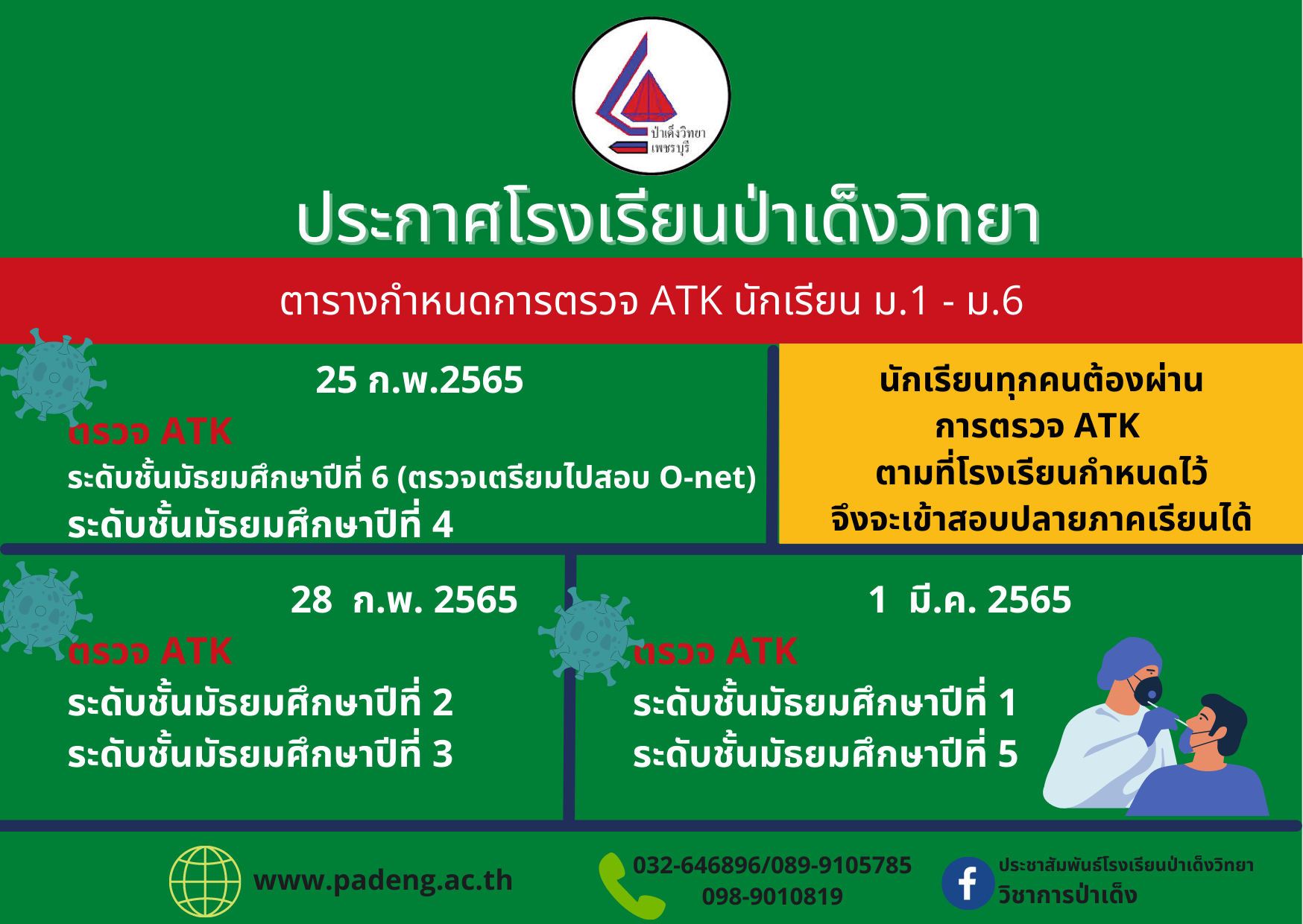 ป่าเด็งวิทยา
เพชรบุรี

ประกาศโรงเรียนป่าเด็งวิทยา

ตารางกำหนดการตรวจ ATK นักเรียน ม.1 - ม.6

25 ก.พ.2565
ตรวจ ATK
ระดับชั้นมัธยมศึกษาปีที่ 6 (ตรวจเตรียมไปสอบ O-net)
ระดับชั้นมัธยมศึกษาปีที่ 4

นักเรียนทุกคนต้องผ่าน
การตรวจ ATK
ตามที่โรงเรียนกำหนดไว้
จึงจะเข้าสอบปลายภาคเรียนได้

28 ก.พ. 2565
ตรวจ ATK
ระดับชั้นมัธยมศึกษาปีที่ 2
ระดับชั้นมัธยมศึกษาปีที่ 3

1 มี.ค. 2565
ตรวจ ATK
ระดับชั้นมัธยมศึกษาปีที่ 1
ระดับชั้นมัธยมศึกษาปีที่ 5

www.padeng.ac.th

032-646896/089-9105785
098-9010819

ประชาสัมพันธ์โรงเรียนป่าเด็งวิทยา
วิชาการป่าเด็ง